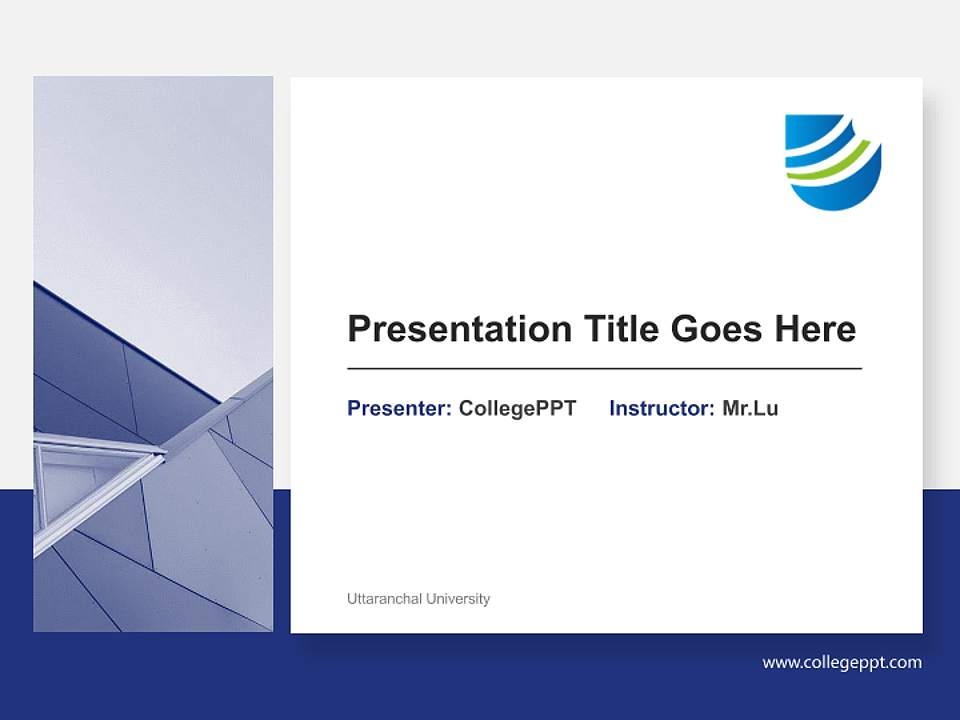 Presentation Title Goes Here

Presenter: CollegePPT Instructor: Mr.Lu

Uttaranchal University

www.collegeppt.com